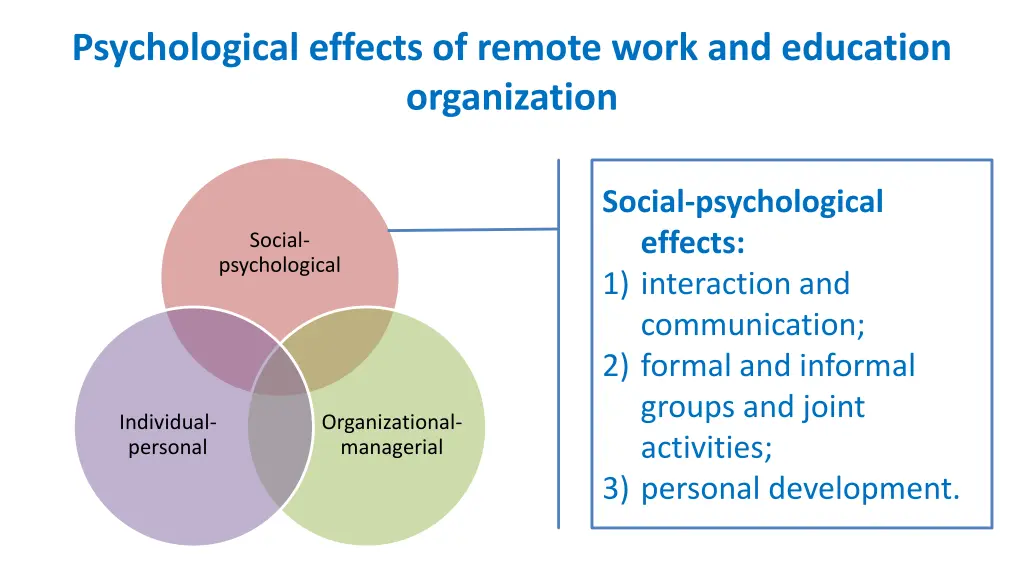 Psychological effects of remote work and education organization

Social-psychological

Individual-personal

Organizational-managerial

Social-psychological effects:
1) interaction and communication;
2) formal and informal groups and joint activities;
3) personal development.